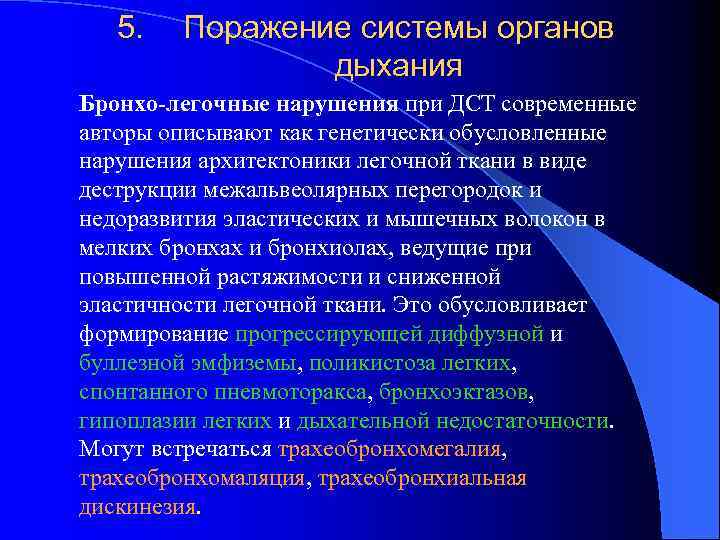 5. Поражение системы органов дыхания

Бронхо-легочные нарушения при ДСТ современные авторы описывают как генетически обусловленные нарушения архитектоники легочной ткани в виде деструкции межальвеолярных перегородок и недоразвития эластических и мышечных волокон в мелких бронхах и бронхиолах, ведущие при повышенной растяжимости и сниженной эластичности легочной ткани. Это обусловливает формирование прогрессирующей диффузной и буллезной эмфиземы, поликистоза легких, спонтанного пневмоторакса, бронхоэктазов, гипоплазии легких и дыхательной недостаточности. Могут встречаться трахеобронхомегалия, трахеобронхомаляция, трахеобронхиальная дискинезия.